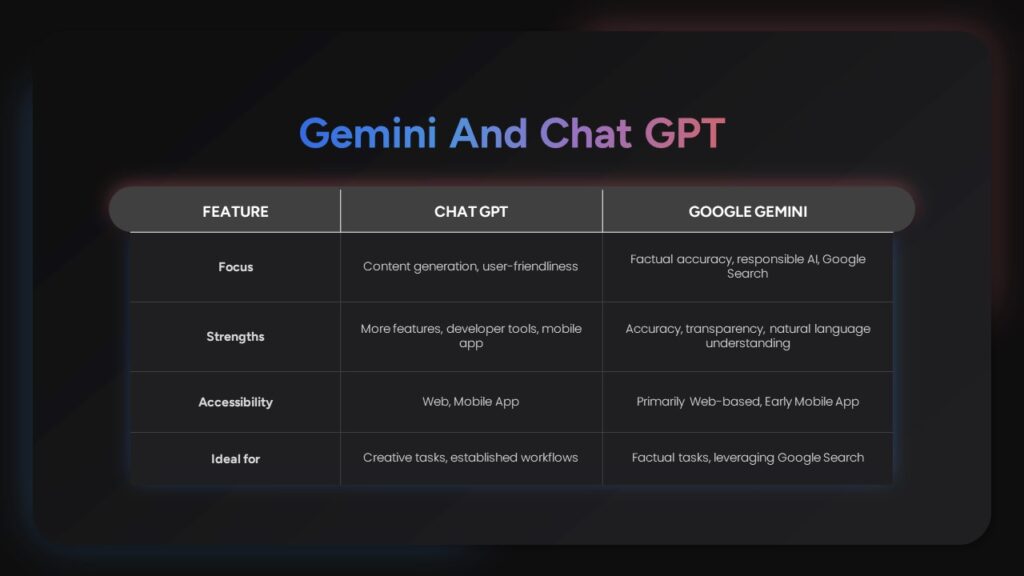 Gemini And Chat GPT

| FEATURE | CHAT GPT | GOOGLE GEMINI |
|---|---|---|
| Focus | Content generation, user-friendliness | Factual accuracy, responsible AI, Google Search |
| Strengths | More features, developer tools, mobile app | Accuracy, transparency, natural language understanding |
| Accessibility | Web, Mobile App | Primarily Web-based, Early Mobile App |
| Ideal for | Creative tasks, established workflows | Factual tasks, leveraging Google Search |